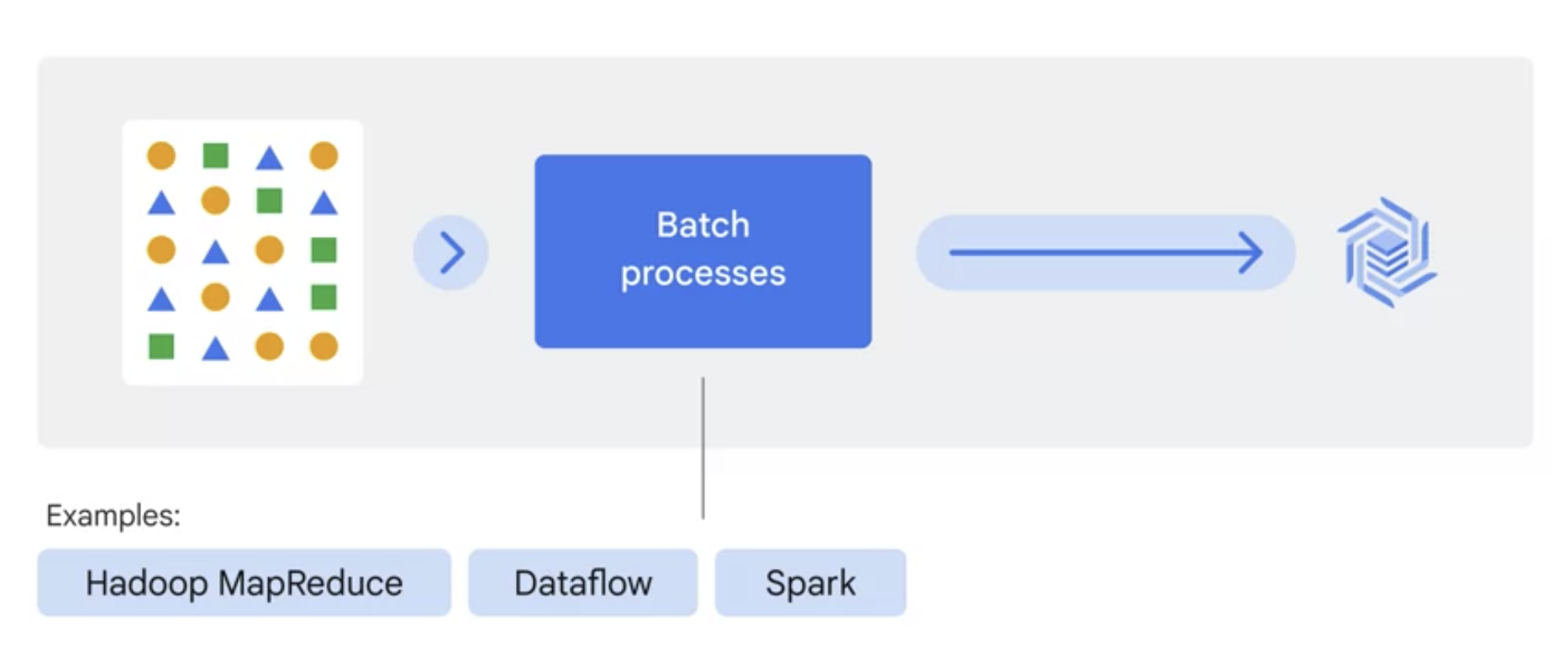 Batch processes

Examples:

Hadoop MapReduce

Dataflow

Spark